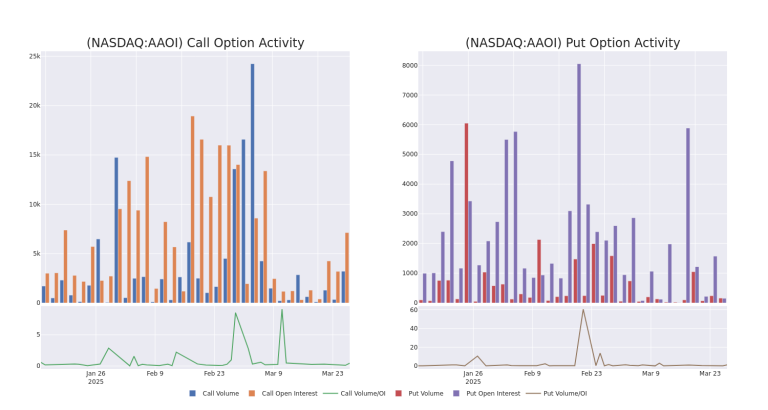 (NASDAQ:AAOI) Call Option Activity

25k
20k
15k
10k
5k
0

5
0

Jan 26
2025
Feb 9
Feb 23
Mar 9
Mar 23

(NASDAQ:AAOI) Put Option Activity

8000
7000
6000
5000
4000
3000
2000
1000
0

60
40
20
0

Jan 26
2025
Feb 9
Feb 23
Mar 9
Mar 23

Call Volume  Call Open Interest  Call Volume/OI  Put Volume  Put Open Interest  Put Volume/OI